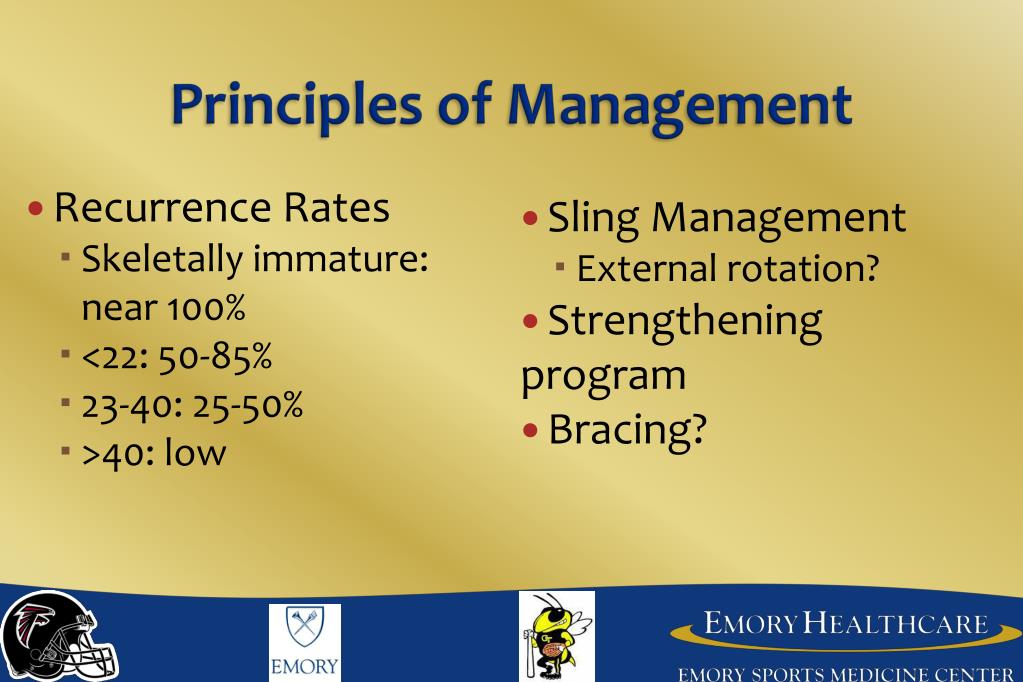 Principles of Management

• Recurrence Rates
▪ Skeletally immature: near 100%
▪ <22: 50-85%
▪ 23-40: 25-50%
▪ >40: low

• Sling Management
▪ External rotation?
• Strengthening program
• Bracing?

EMORY

EMORY HEALTHCARE
EMORY SPORTS MEDICINE CENTER